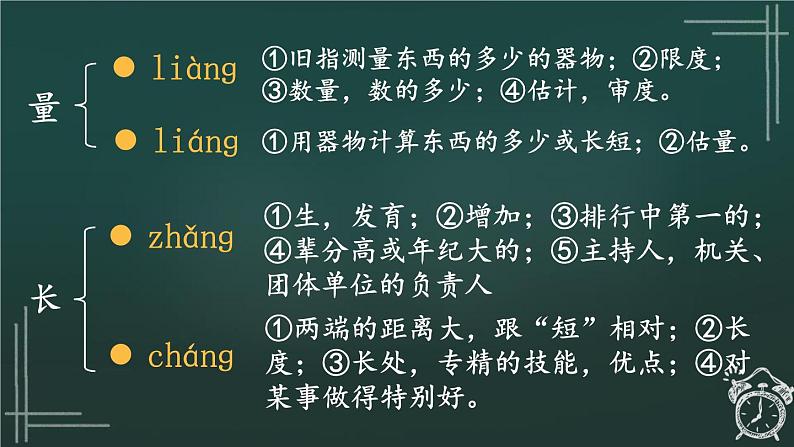 量

liàng ①旧指测量东西的多少的器物；②限度；③数量，数的多少；④估计，审度。

liáng ①用器物计算东西的多少或长短；②估量。

长

zhǎng ①生，发育；②增加；③排行中第一的；④辈分高或年纪大的；⑤主持人，机关、团体单位的负责人

cháng ①两端的距离大，跟“短”相对；②长度；③长处，专精的技能，优点；④对某事做得特别好。